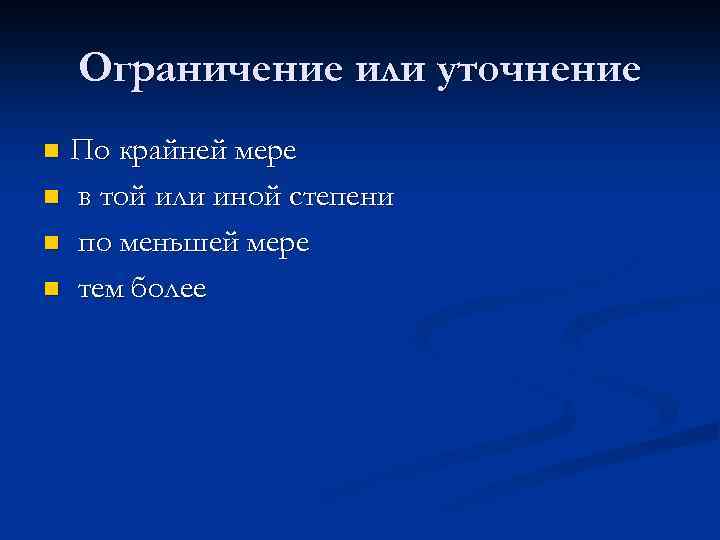 Ограничение или уточнение

- По крайней мере
- в той или иной степени
- по меньшей мере
- тем более